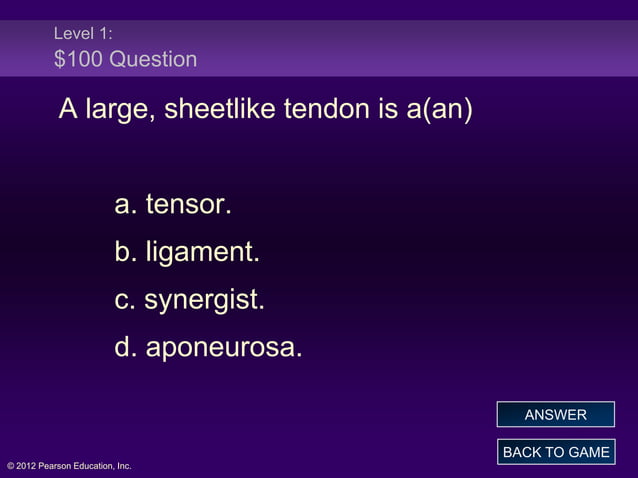 Level 1:
\$100 Question

A large, sheetlike tendon is a(an)

a. tensor.

b. ligament.

c. synergist.

d. aponeurosa.

ANSWER

BACK TO GAME

© 2012 Pearson Education, Inc.